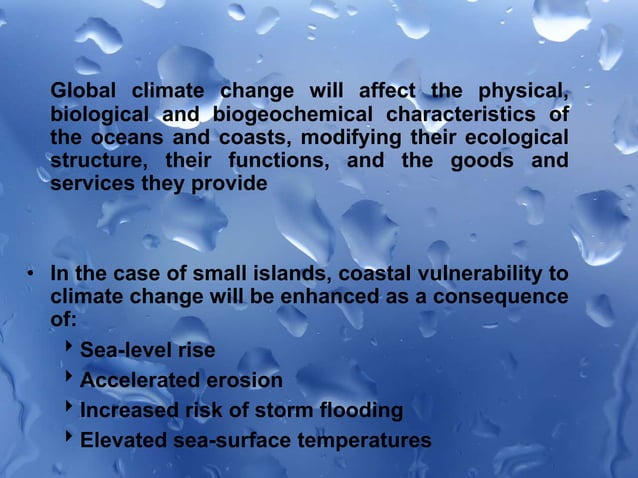 Global climate change will affect the physical, biological and biogeochemical characteristics of the oceans and coasts, modifying their ecological structure, their functions, and the goods and services they provide

• In the case of small islands, coastal vulnerability to climate change will be enhanced as a consequence of:
‣ Sea-level rise
‣ Accelerated erosion
‣ Increased risk of storm flooding
‣ Elevated sea-surface temperatures